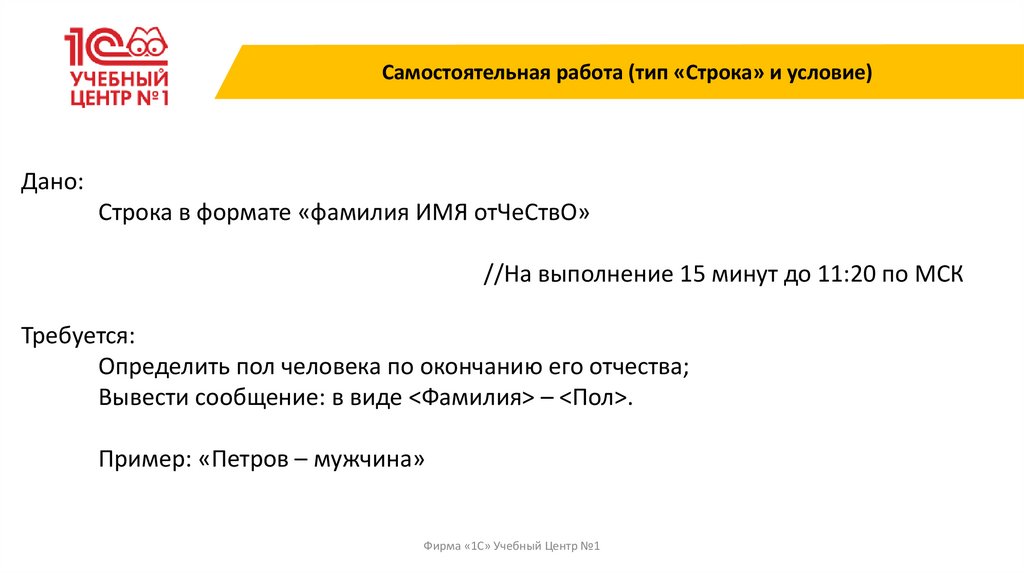 1С УЧЕБНЫЙ ЦЕНТР №1

Самостоятельная работа (тип «Строка» и условие)

Дано:
Строка в формате «фамилия ИМЯ отЧеСтвО»

//На выполнение 15 минут до 11:20 по МСК

Требуется:
Определить пол человека по окончанию его отчества;
Вывести сообщение: в виде <Фамилия> – <Пол>.

Пример: «Петров – мужчина»

Фирма «1С» Учебный Центр №1